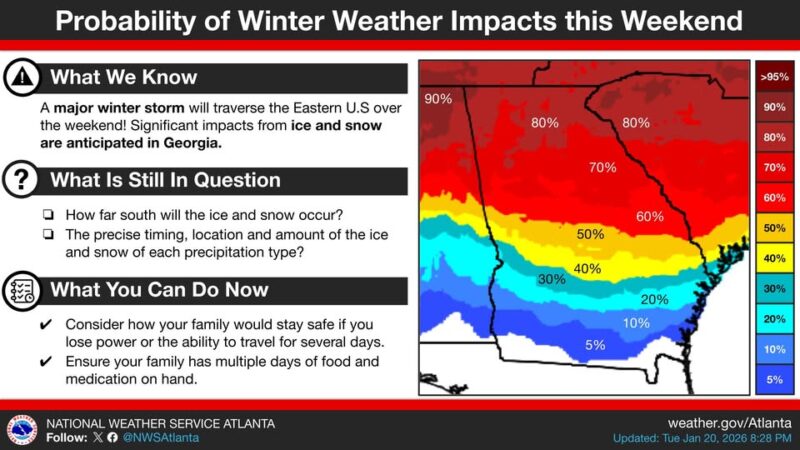 Probability of Winter Weather Impacts this Weekend

What We Know

A **major winter storm** will traverse the Eastern U.S over the weekend! Significant impacts from **ice and snow are anticipated in Georgia.**

What Is Still In Question

❏ How far south will the ice and snow occur?
❏ The precise timing, location and amount of the ice and snow of each precipitation type?

What You Can Do Now

✔ Consider how your family would stay safe if you lose power or the ability to travel for several days.
✔ Ensure your family has multiple days of food and medication on hand.

90%
80%
80%
70%
60%
50%
40%
30%
20%
10%
5%

>95%
90%
80%
70%
60%
50%
40%
30%
20%
10%
5%

NATIONAL WEATHER SERVICE ATLANTA
Follow: @NWSAtlanta

weather.gov/Atlanta
Updated: Tue Jan 20, 2026 8:28 PM